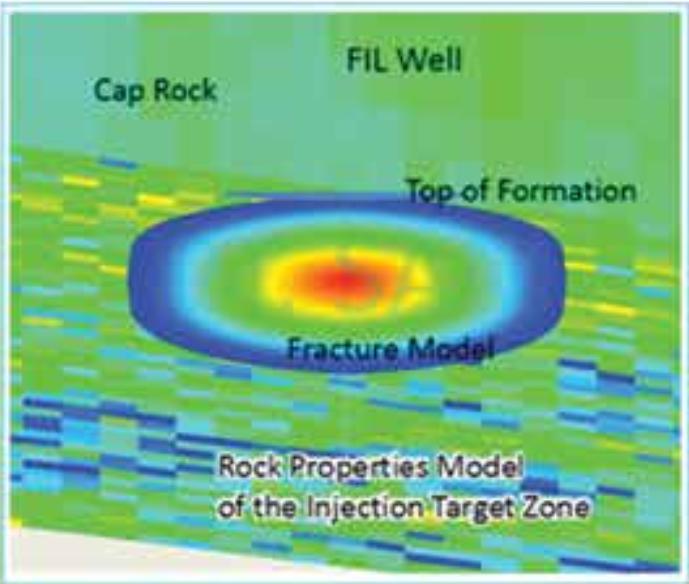 FIL Well

Cap Rock

Top of Formation

Fracture Model

Rock Properties Model of the Injection Target Zone